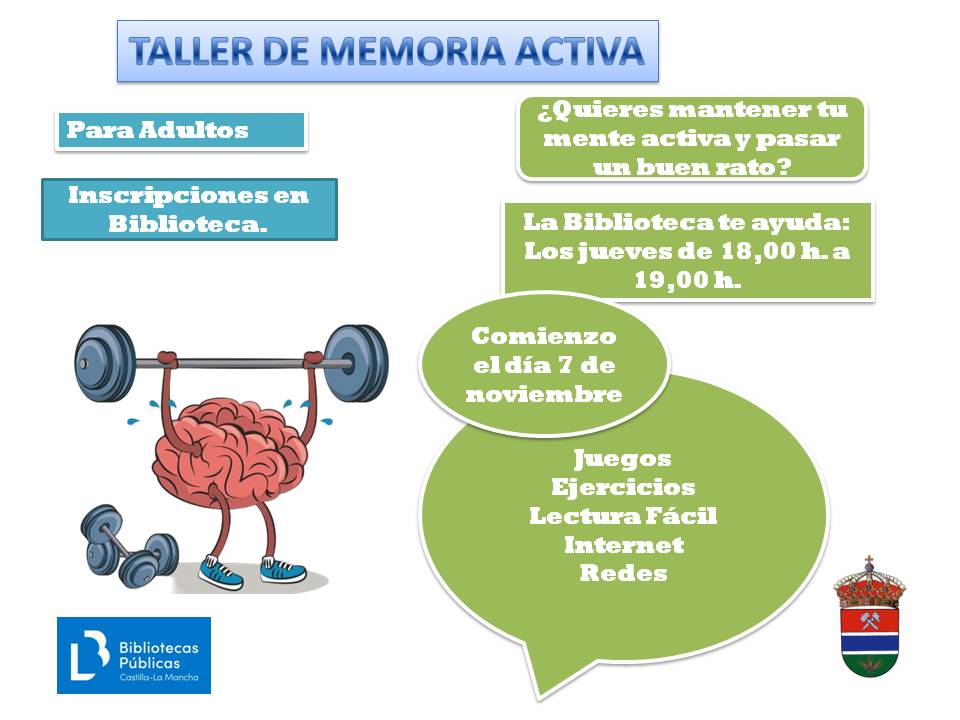 TALLER DE MEMORIA ACTIVA

Para Adultos

Inscripciones en Biblioteca.

¿Quieres mantener tu mente activa y pasar un buen rato?

La Biblioteca te ayuda: Los jueves de 18,00 h. a 19,00 h.

Comienzo el día 7 de noviembre

Juegos
Ejercicios
Lectura Fácil
Internet
Redes

Bibliotecas Públicas
Castilla-La Mancha